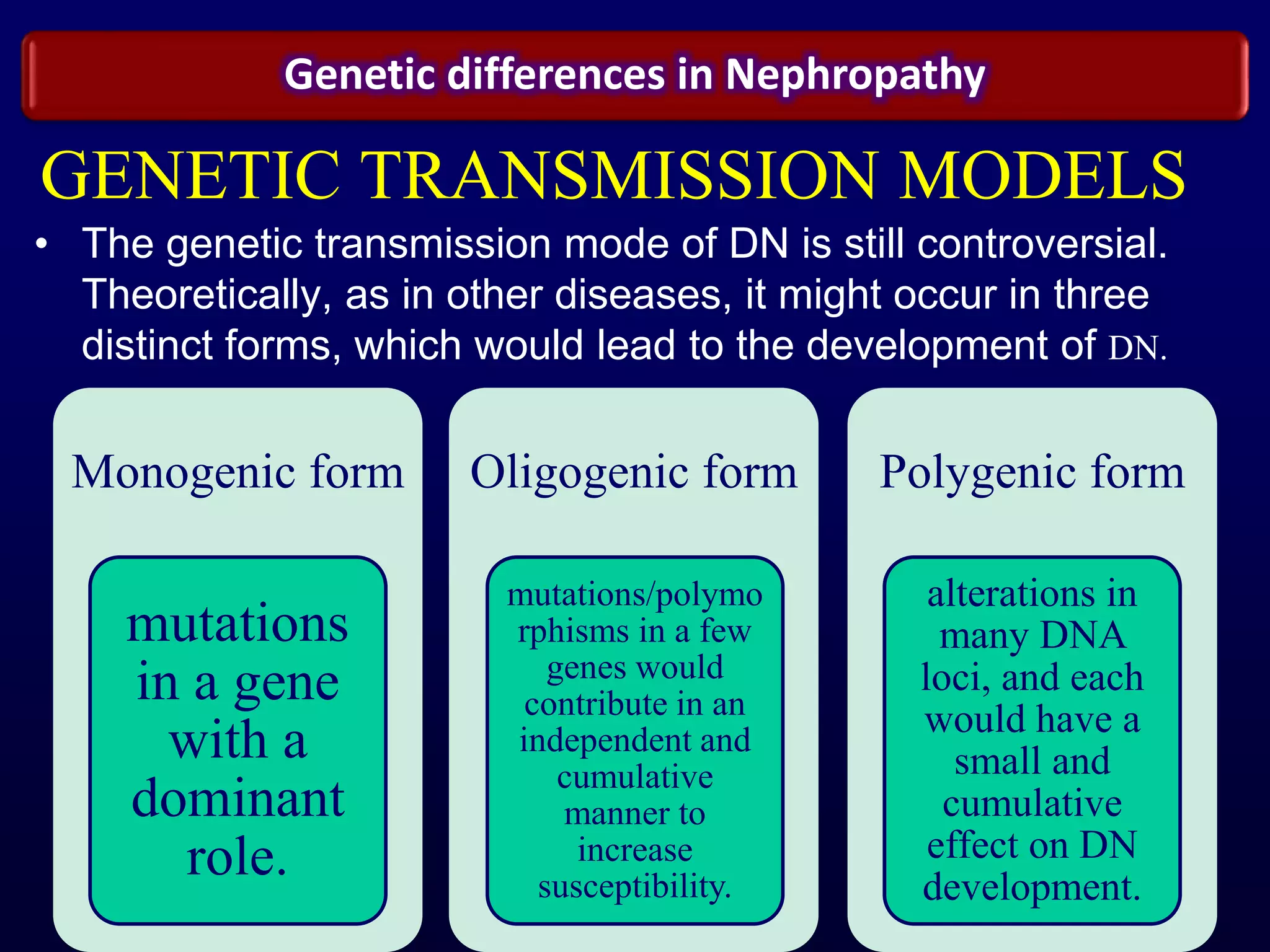 Genetic differences in Nephropathy

GENETIC TRANSMISSION MODELS

• The genetic transmission mode of DN is still controversial. Theoretically, as in other diseases, it might occur in three distinct forms, which would lead to the development of DN.

Monogenic form

mutations in a gene with a dominant role.

Oligogenic form

mutations/polymorphisms in a few genes would contribute in an independent and cumulative manner to increase susceptibility.

Polygenic form

alterations in many DNA loci, and each would have a small and cumulative effect on DN development.